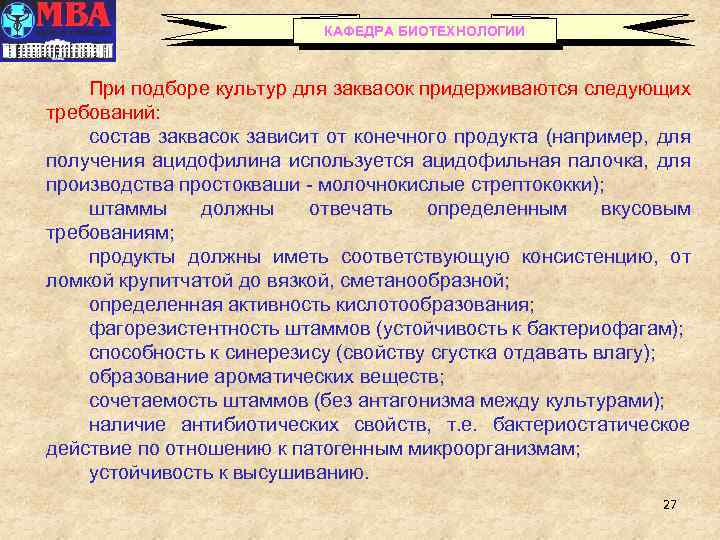 МВА

КАФЕДРА БИОТЕХНОЛОГИИ

При подборе культур для заквасок придерживаются следующих требований:

состав заквасок зависит от конечного продукта (например, для получения ацидофилина используется ацидофильная палочка, для производства простокваши - молочнокислые стрептококки);

штаммы должны отвечать определенным вкусовым требованиям;

продукты должны иметь соответствующую консистенцию, от ломкой крупитчатой до вязкой, сметанообразной;

определенная активность кислотообразования;

фагорезистентность штаммов (устойчивость к бактериофагам);

способность к синерезису (свойству сгустка отдавать влагу);

образование ароматических веществ;

сочетаемость штаммов (без антагонизма между культурами);

наличие антибиотических свойств, т.е. бактериостатическое действие по отношению к патогенным микроорганизмам;

устойчивость к высушиванию.

27